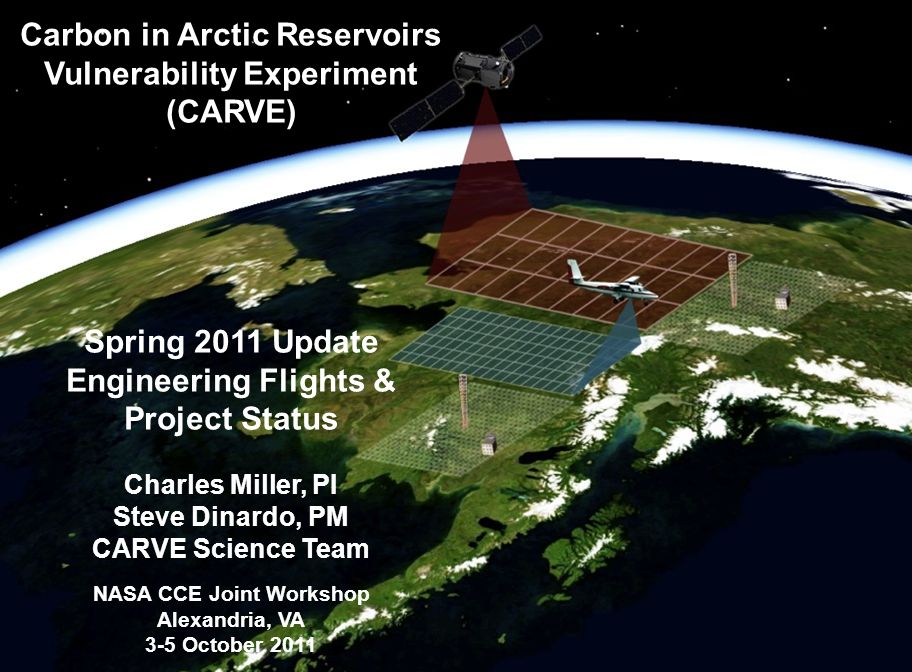 Carbon in Arctic Reservoirs Vulnerability Experiment (CARVE)

Spring 2011 Update Engineering Flights & Project Status

Charles Miller, PI
Steve Dinardo, PM
CARVE Science Team

NASA CCE Joint Workshop
Alexandria, VA
3-5 October 2011